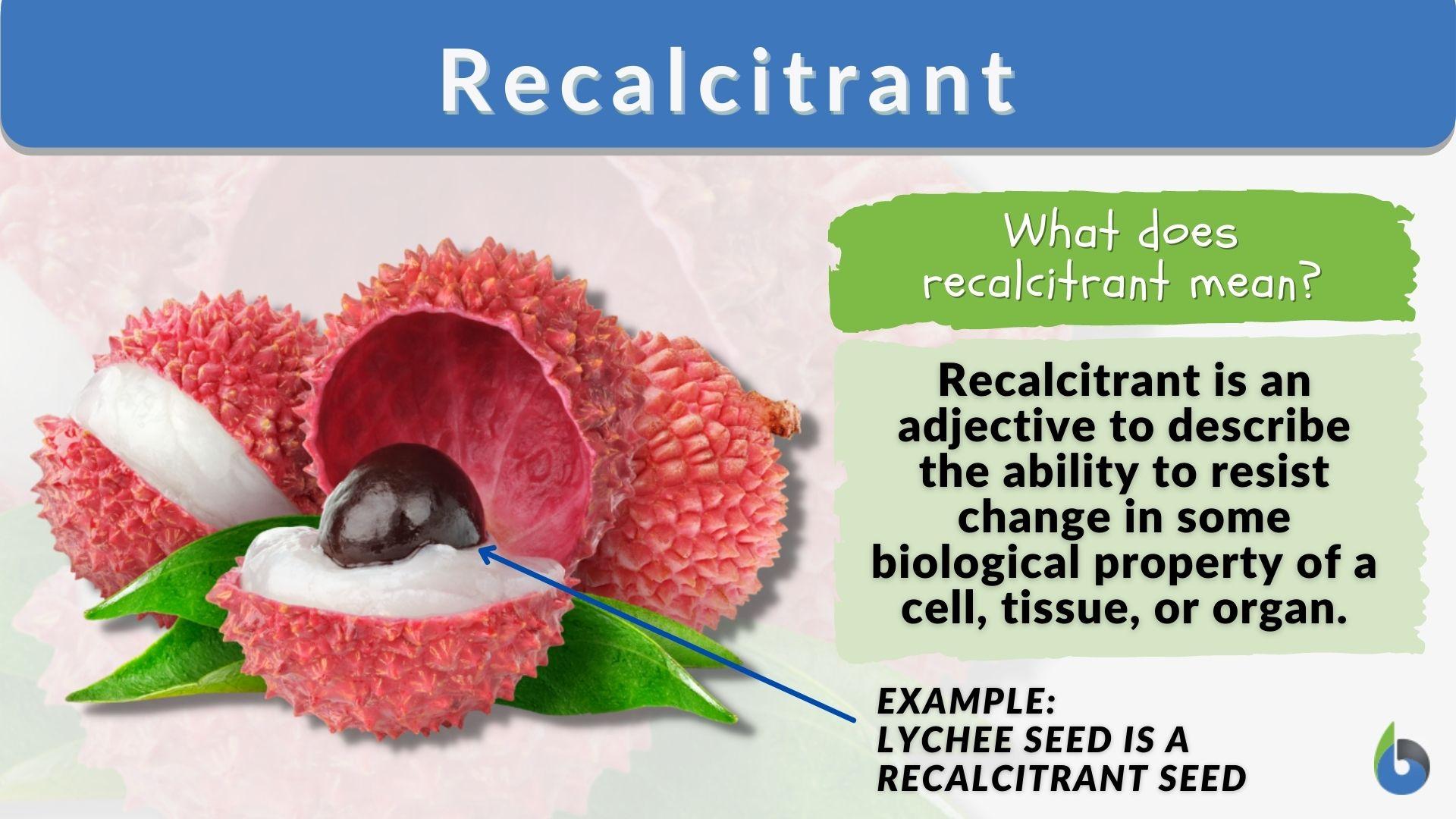 Recalcitrant

What does recalcitrant mean?

Recalcitrant is an adjective to describe the ability to resist change in some biological property of a cell, tissue, or organ.

EXAMPLE:
LYCHEE SEED IS A RECALCITRANT SEED